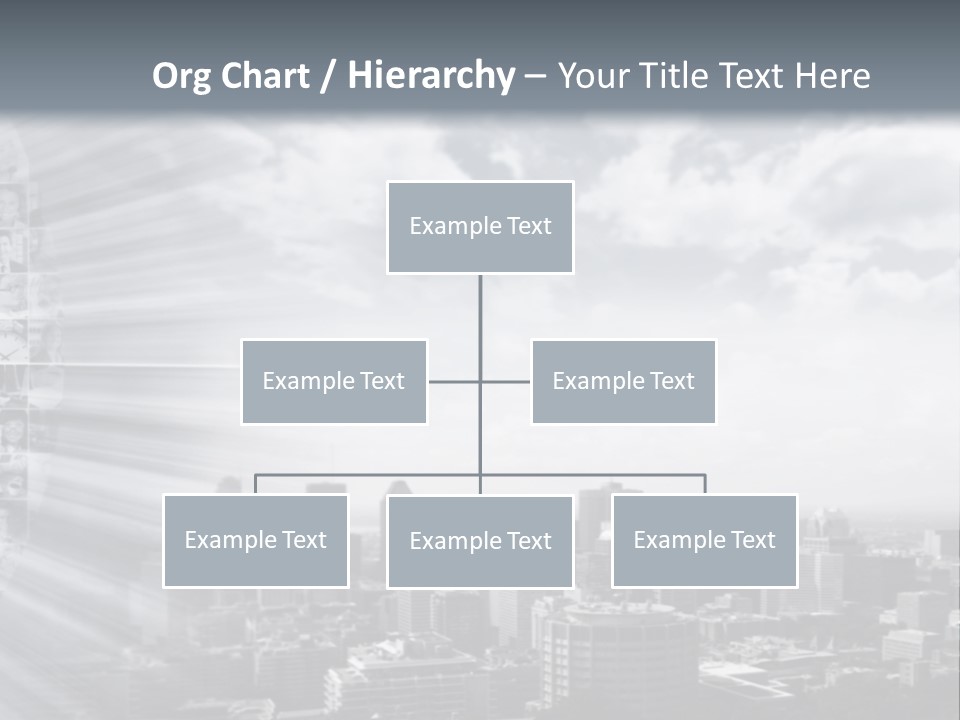 Org Chart / Hierarchy – Your Title Text Here

Example Text

Example Text

Example Text

Example Text

Example Text

Example Text